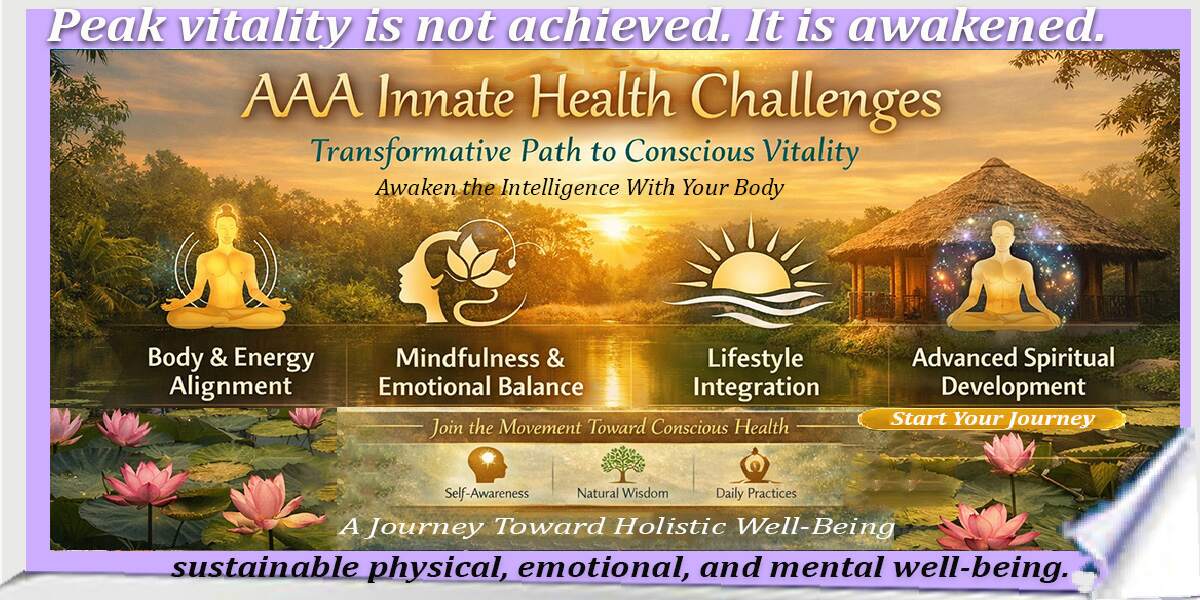 Peak vitality is not achieved. It is awakened.

AAA Innate Health Challenges

Transformative Path to Conscious Vitality

Awaken the Intelligence With Your Body

Body & Energy Alignment

Mindfulness & Emotional Balance

Lifestyle Integration

Advanced Spiritual Development

Start Your Journey

Join the Movement Toward Conscious Health

Self-Awareness

Natural Wisdom

Daily Practices

A Journey Toward Holistic Well-Being

sustainable physical, emotional, and mental well-being.